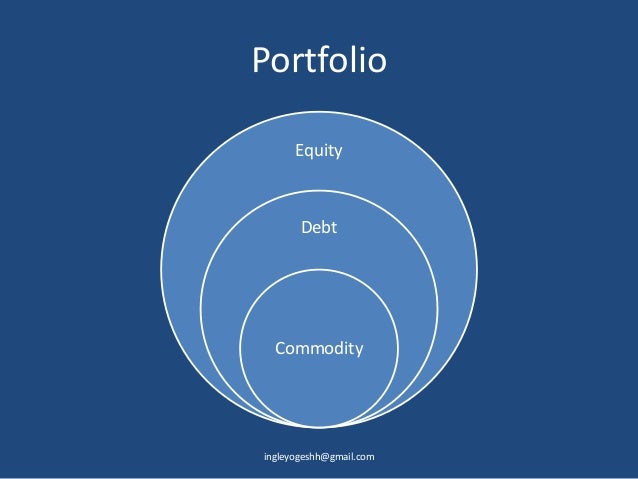 Portfolio

Equity

Debt

Commodity

ingleyogeshh@gmail.com